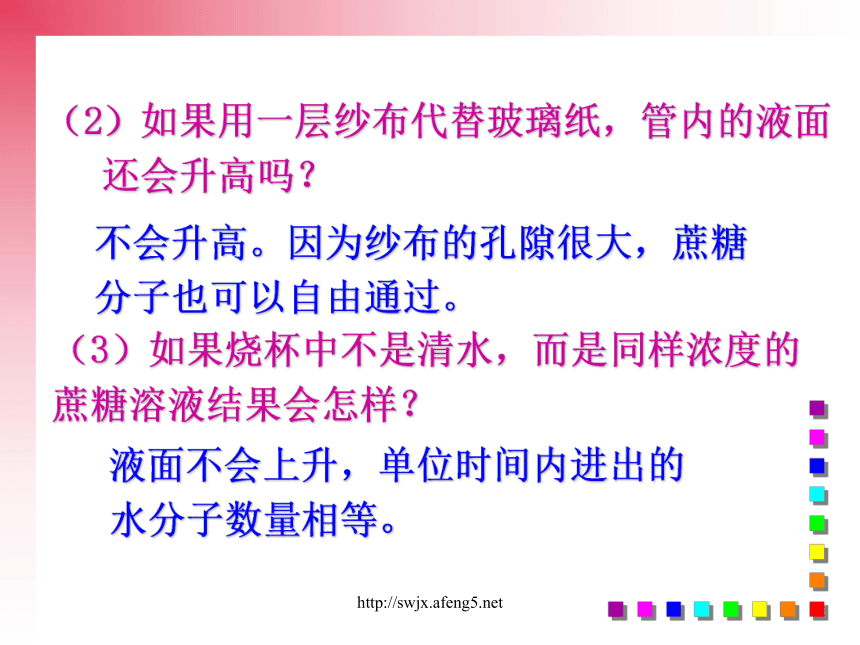 （2）如果用一层纱布代替玻璃纸，管内的液面还会升高吗？

不会升高。因为纱布的孔隙很大，蔗糖分子也可以自由通过。

（3）如果烧杯中不是清水，而是同样浓度的蔗糖溶液结果会怎样？

液面不会上升，单位时间内进出的水分子数量相等。

http://swjx.afeng5.net